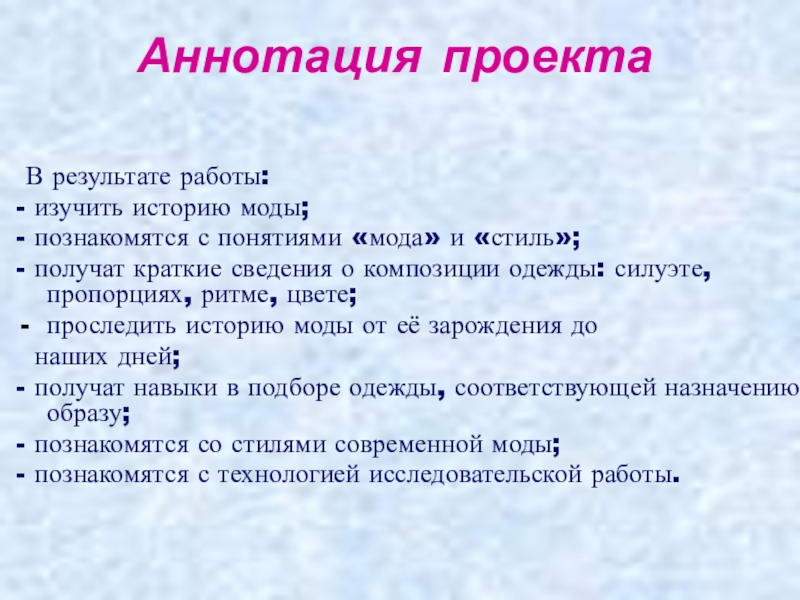 Аннотация проекта

В результате работы:
- изучить историю моды;
- познакомятся с понятиями «мода» и «стиль»;
- получат краткие сведения о композиции одежды: силуэте, пропорциях, ритме, цвете;
- проследить историю моды от её зарождения до наших дней;
- получат навыки в подборе одежды, соответствующей назначению образу;
- познакомятся со стилями современной моды;
- познакомятся с технологией исследовательской работы.